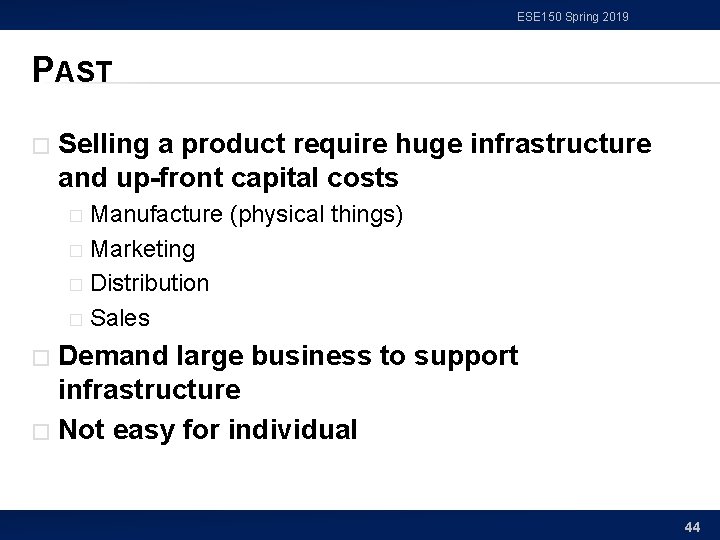 ESE150 Spring 2019

PAST

□ Selling a product require huge infrastructure and up-front capital costs

□ Manufacture (physical things)

□ Marketing

□ Distribution

□ Sales

□ Demand large business to support infrastructure

□ Not easy for individual

44